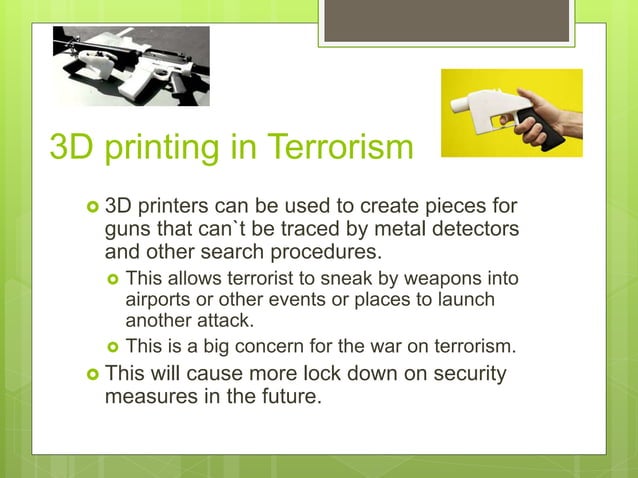 3D printing in Terrorism

3D printers can be used to create pieces for guns that can`t be traced by metal detectors and other search procedures.

This allows terrorist to sneak by weapons into airports or other events or places to launch another attack.

This is a big concern for the war on terrorism.

This will cause more lock down on security measures in the future.